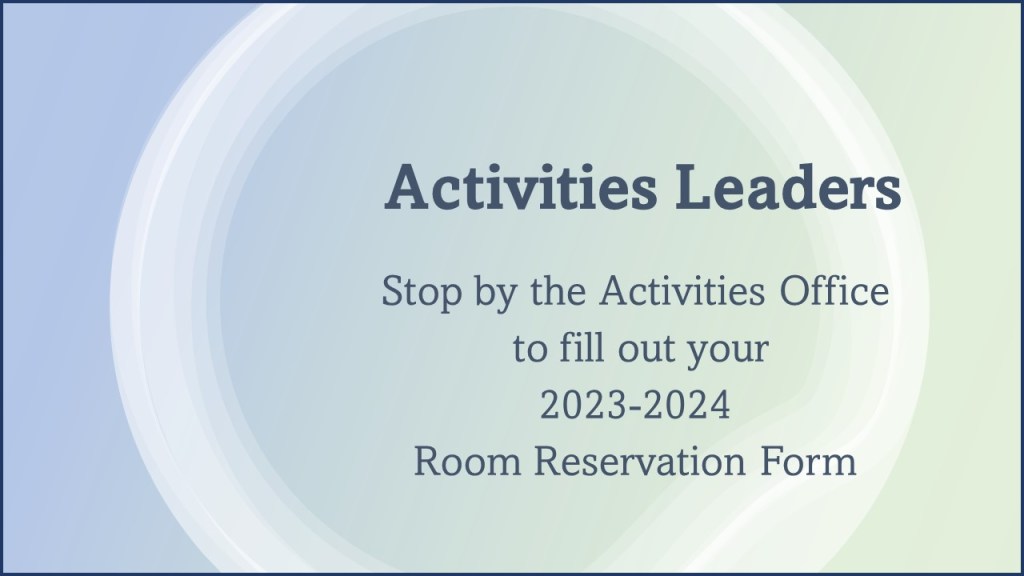 Activities Leaders

Stop by the Activities Office to fill out your 2023-2024 Room Reservation Form